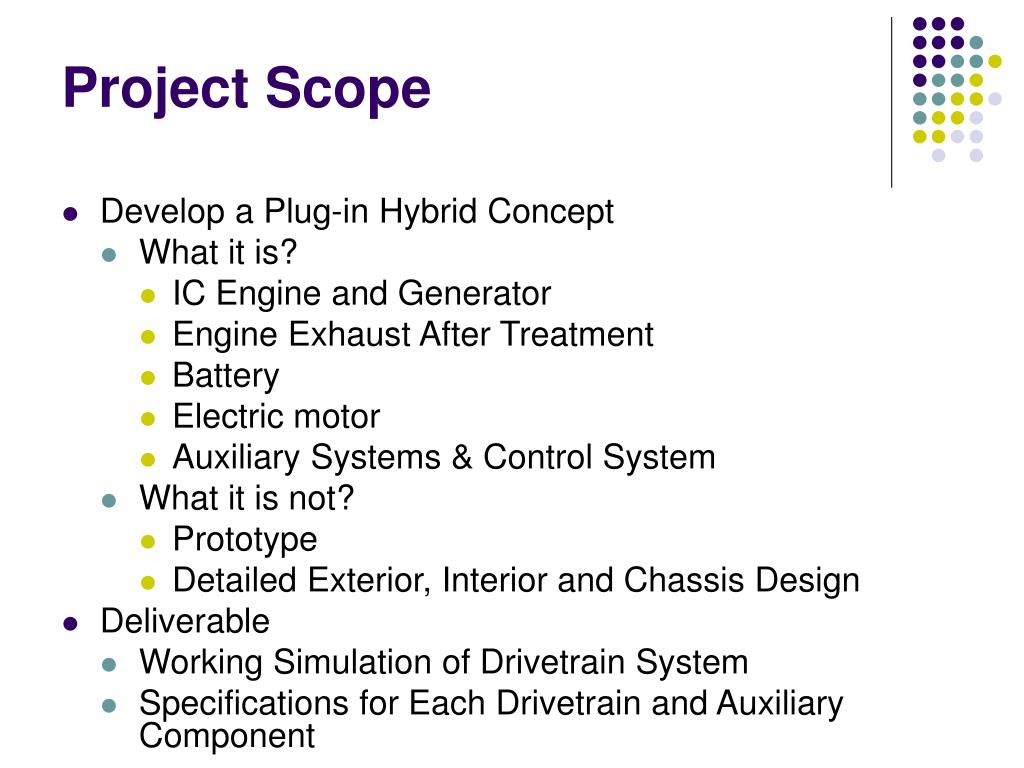 Project Scope

- Develop a Plug-in Hybrid Concept
  - What it is?
    - IC Engine and Generator
    - Engine Exhaust After Treatment
    - Battery
    - Electric motor
    - Auxiliary Systems & Control System
  - What it is not?
    - Prototype
    - Detailed Exterior, Interior and Chassis Design
- Deliverable
  - Working Simulation of Drivetrain System
  - Specifications for Each Drivetrain and Auxiliary Component